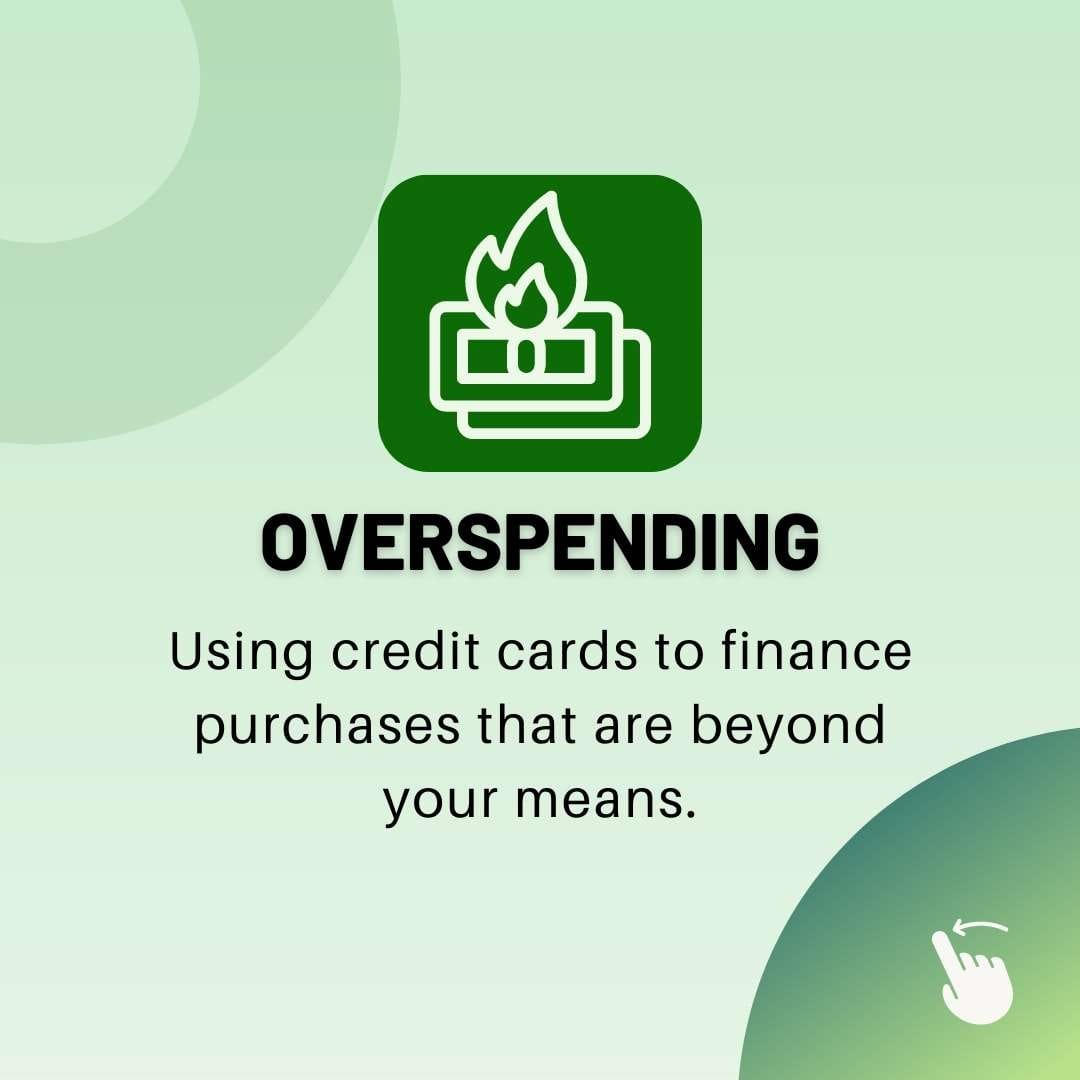 OVERSPENDING

Using credit cards to finance purchases that are beyond your means.